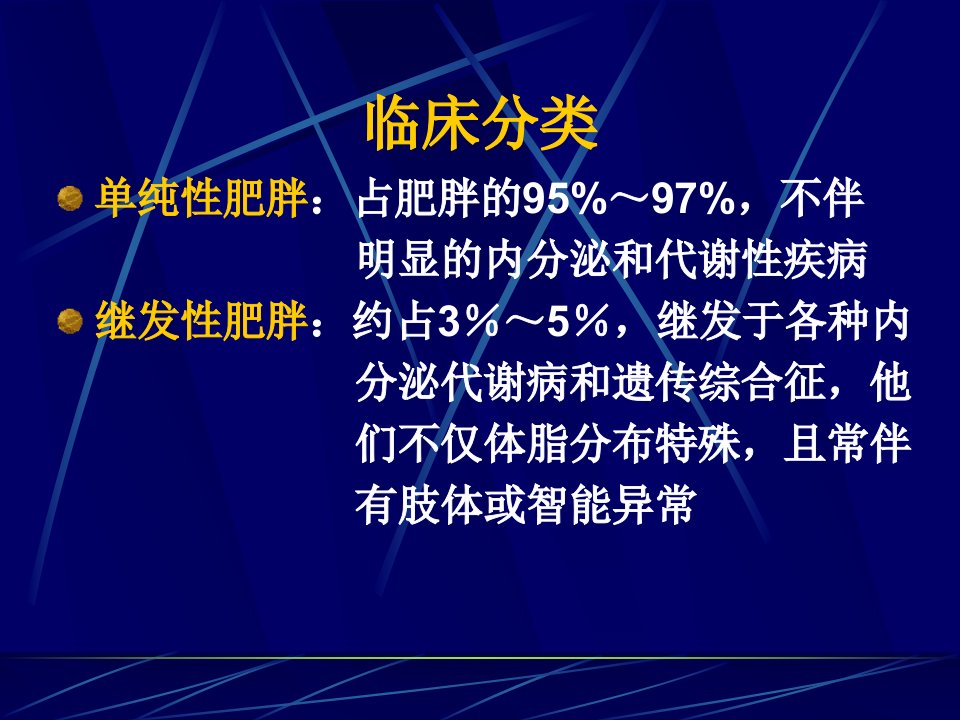 临床分类

单纯性肥胖：占肥胖的95%～97%，不伴明显的内分泌和代谢性疾病

继发性肥胖：约占3％～5％，继发于各种内分泌代谢病和遗传综合征，他们不仅体脂分布特殊，且常伴有肢体或智能异常